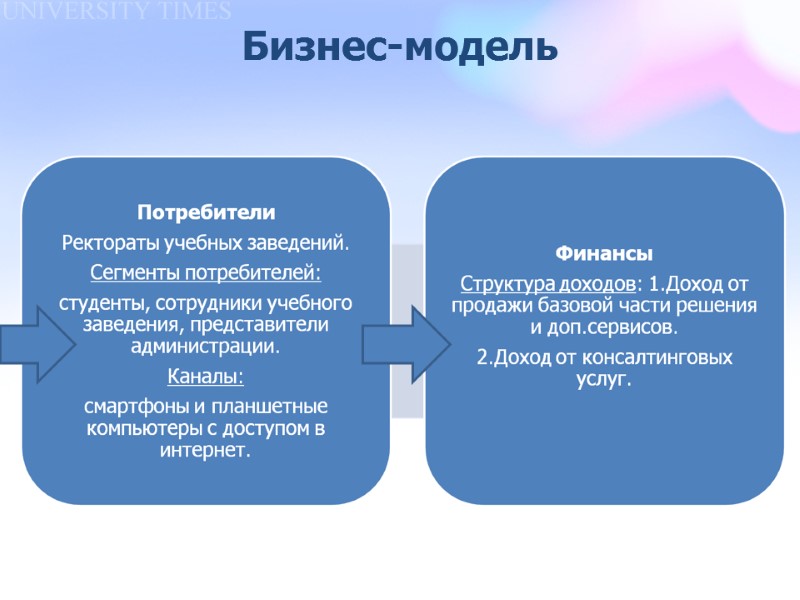 UNIVERSITY TIMES

Бизнес-модель

Потребители

Ректораты учебных заведений.

Сегменты потребителей:

студенты, сотрудники учебного заведения, представители администрации.

Каналы:

смартфоны и планшетные компьютеры с доступом в интернет.

Финансы

Структура доходов: 1.Доход от продажи базовой части решения и доп.сервисов.

2.Доход от консалтинговых услуг.